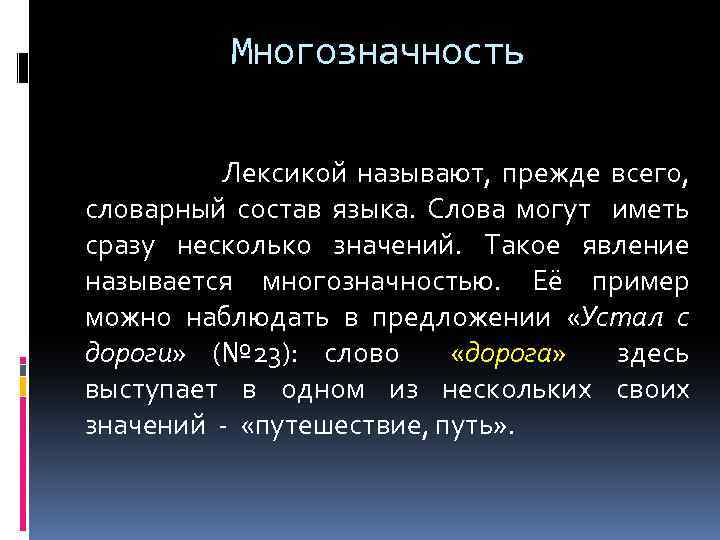 Многозначность

Лексикой называют, прежде всего, словарный состав языка. Слова могут иметь сразу несколько значений. Такое явление называется многозначностью. Её пример можно наблюдать в предложении «Устал с дороги» (№23): слово «дорога» здесь выступает в одном из нескольких своих значений - «путешествие, путь».